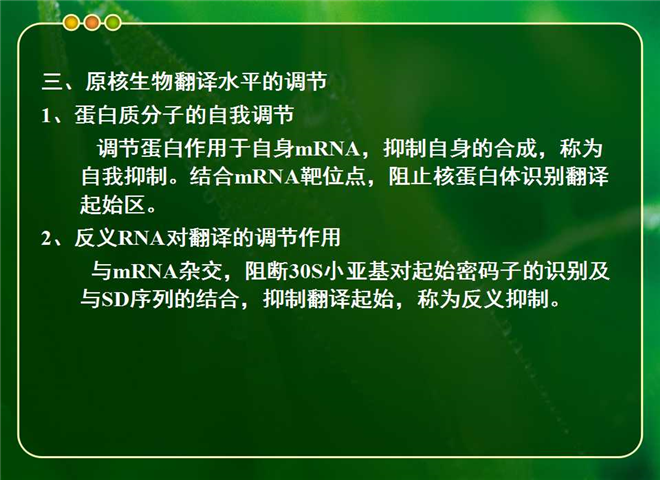 三、原核生物翻译水平的调节

1、蛋白质分子的自我调节

调节蛋白作用于自身mRNA，抑制自身的合成，称为自我抑制。结合mRNA靶位点，阻止核蛋白体识别翻译起始区。

2、反义RNA对翻译的调节作用

与mRNA杂交，阻断30S小亚基对起始密码子的识别及与SD序列的结合，抑制翻译起始，称为反义抑制。